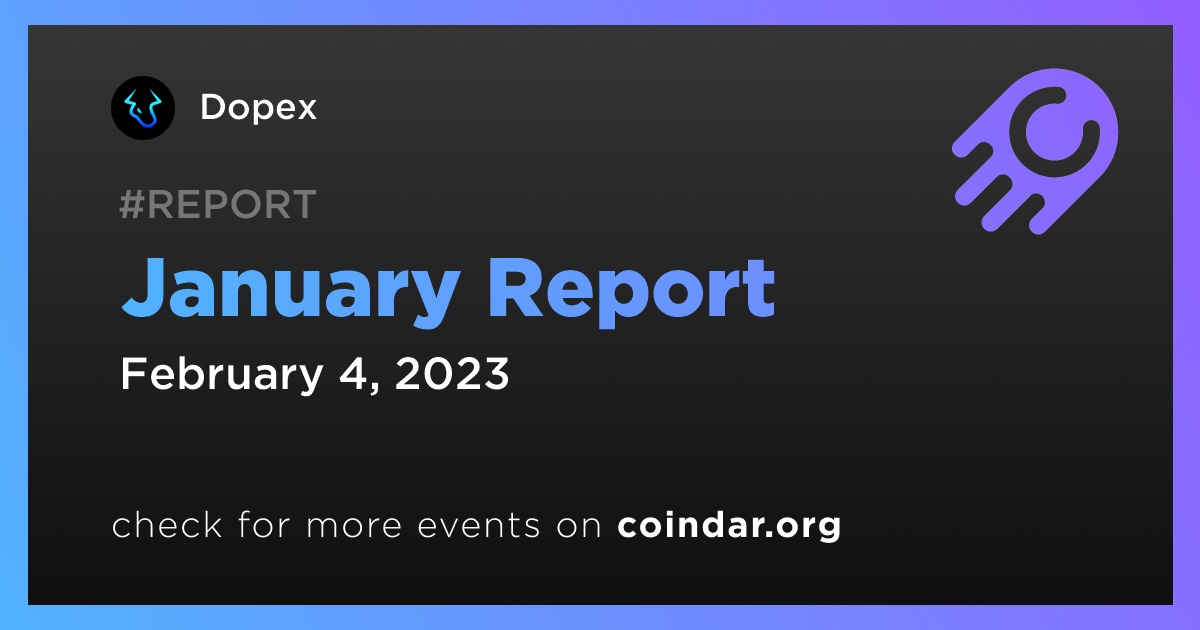 Dopex

#REPORT

January Report

February 4, 2023

check for more events on coindar.org